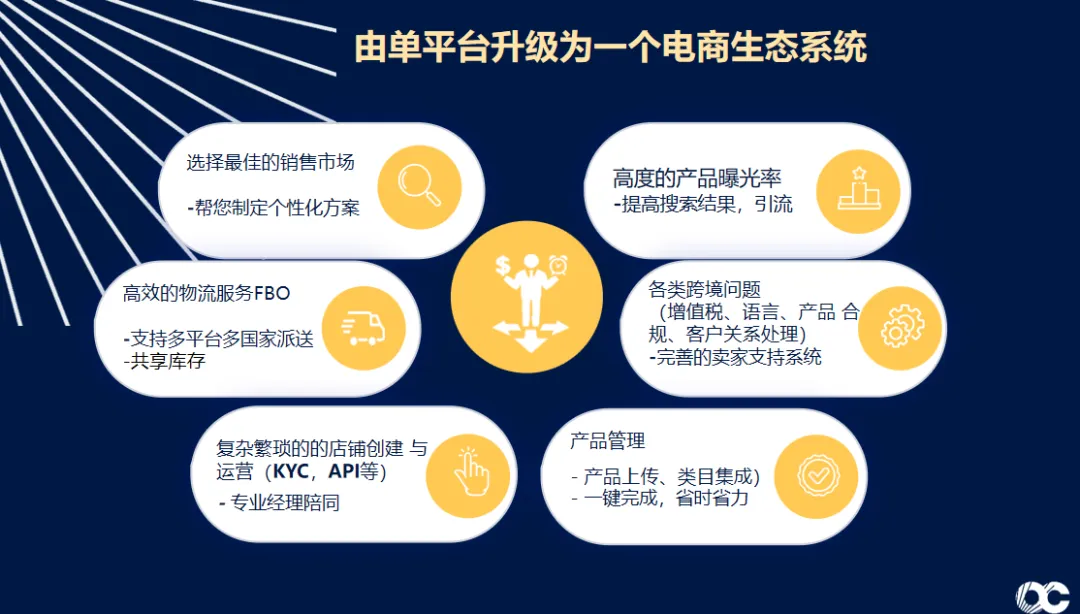 由单平台升级为一个电商生态系统

选择最佳的销售市场

-帮您制定个性化方案

高度的产品曝光率
-提高搜索结果，引流

高效的物流服务FBO

-支持多平台多国家派送
-共享库存

各类跨境问题
（增值税、语言、产品 合规、客户关系处理）
-完善的卖家支持系统

复杂繁琐的的店铺创建 与运营（KYC，API等）
- 专业经理陪同

产品管理
- 产品上传、类目集成）
- 一键完成，省时省力